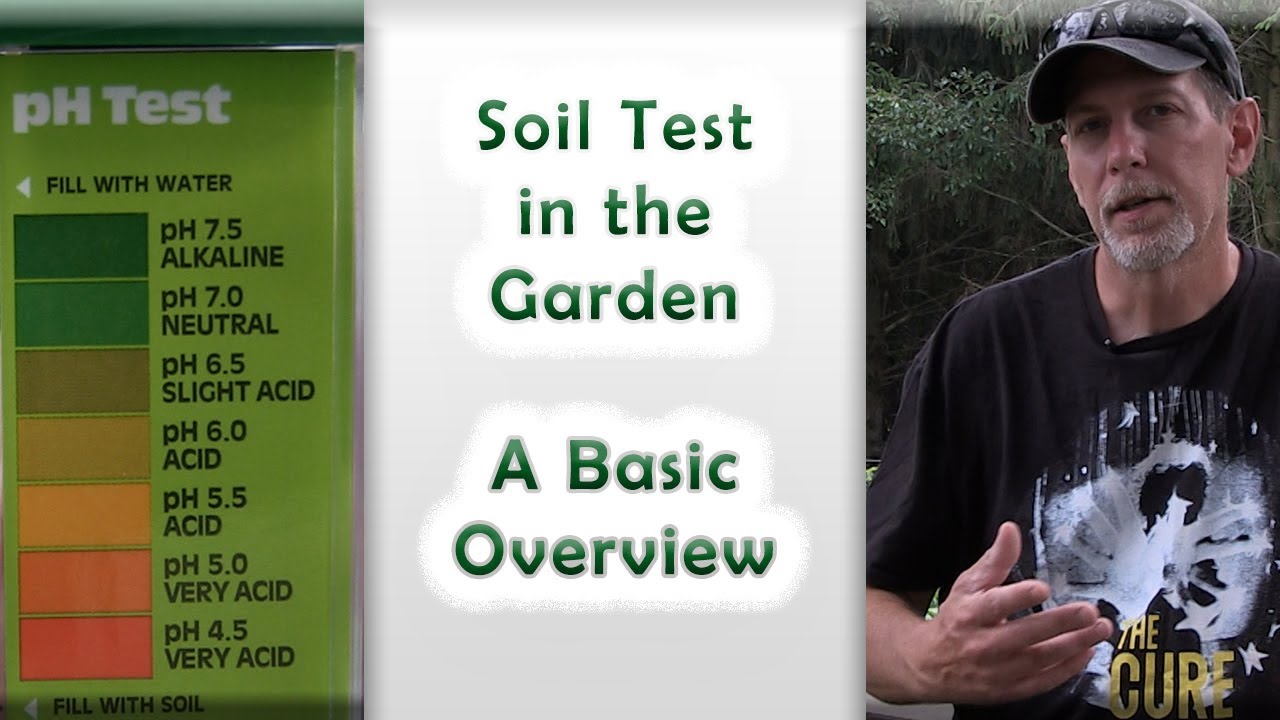 pH Test

FILL WITH WATER

pH 7.5
ALKALINE

pH 7.0
NEUTRAL

pH 6.5
SLIGHT ACID

pH 6.0
ACID

pH 5.5
ACID

pH 5.0
VERY ACID

pH 4.5
VERY ACID

FILL WITH SOIL

Soil Test in the Garden

A Basic Overview

THE CURE